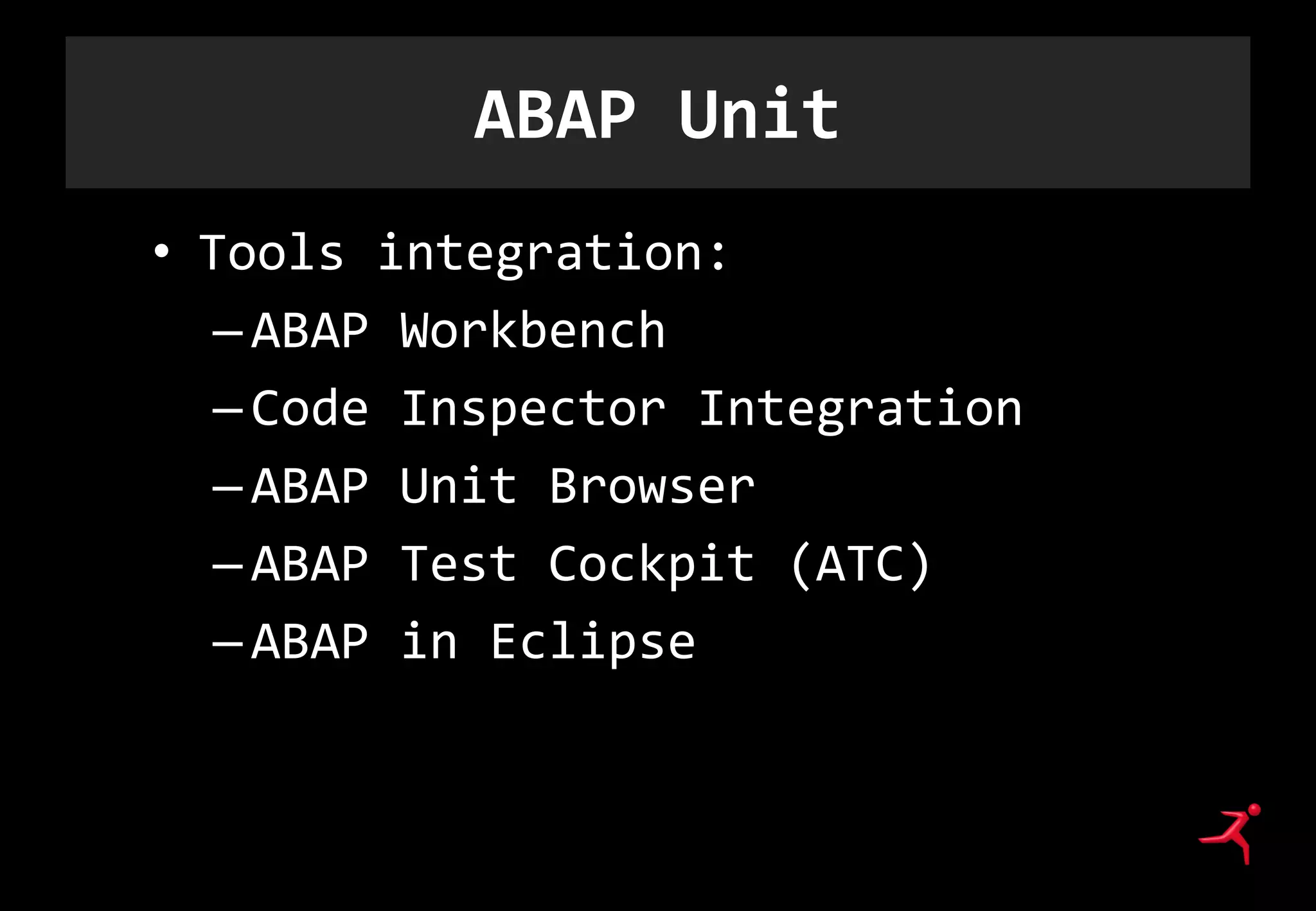 ABAP Unit

• Tools integration:
– ABAP Workbench
– Code Inspector Integration
– ABAP Unit Browser
– ABAP Test Cockpit (ATC)
– ABAP in Eclipse